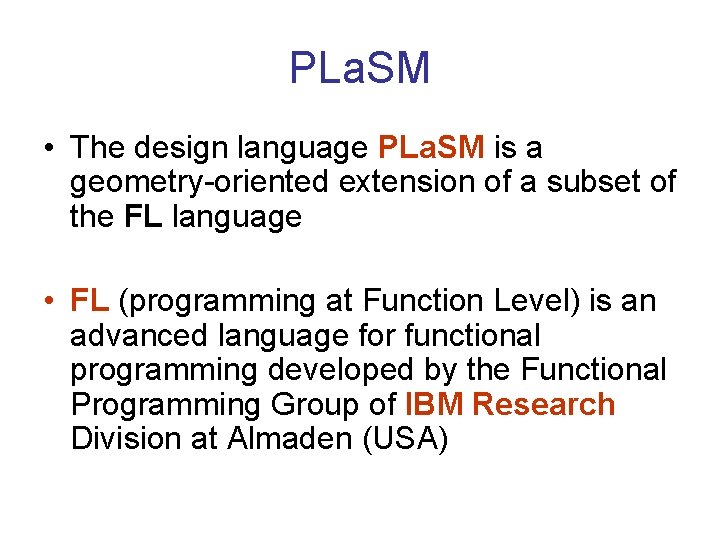 PLaSM

• The design language PLaSM is a geometry-oriented extension of a subset of the FL language

• FL (programming at Function Level) is an advanced language for functional programming developed by the Functional Programming Group of IBM Research Division at Almaden (USA)